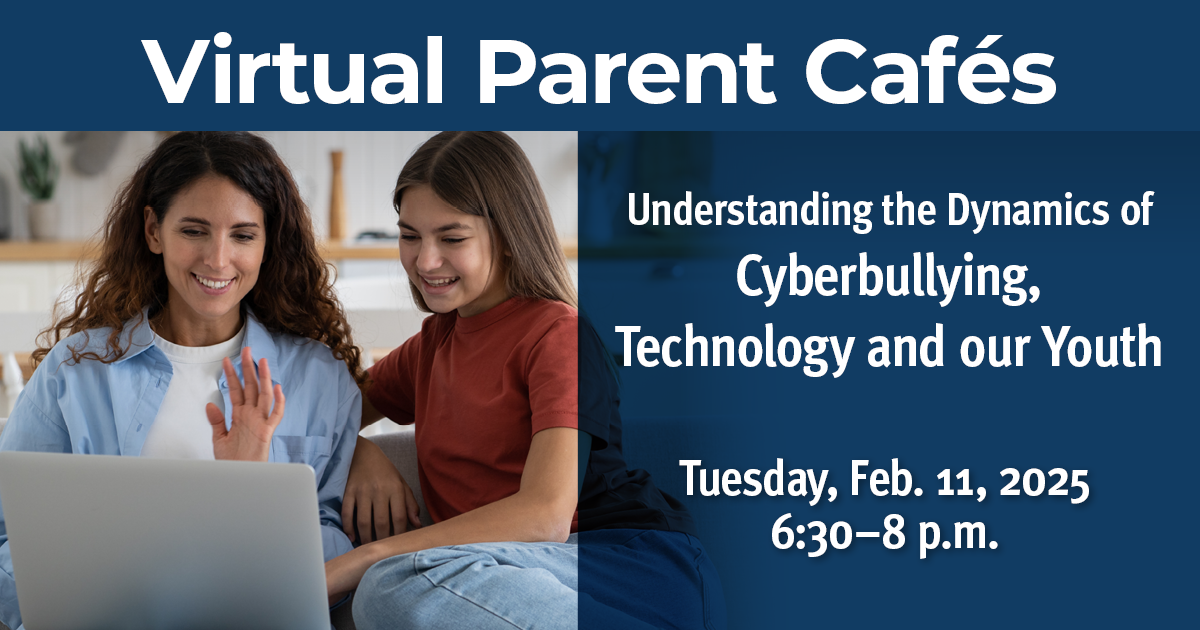 Virtual Parent Cafés

Understanding the Dynamics of
Cyberbullying,
Technology and our Youth

Tuesday, Feb. 11, 2025
6:30–8 p.m.